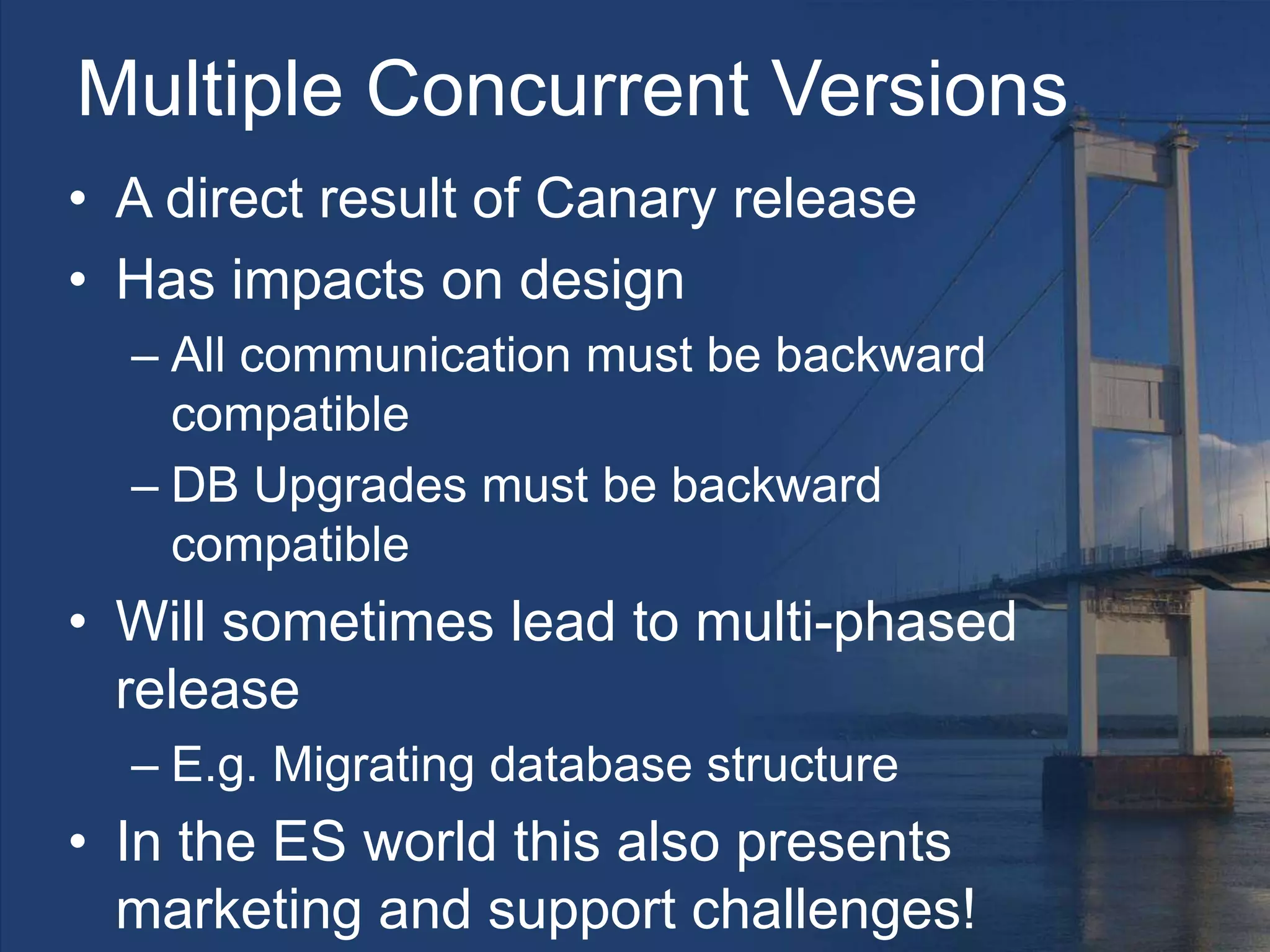 Multiple Concurrent Versions

• A direct result of Canary release
• Has impacts on design
– All communication must be backward compatible
– DB Upgrades must be backward compatible
• Will sometimes lead to multi-phased release
– E.g. Migrating database structure
• In the ES world this also presents marketing and support challenges!